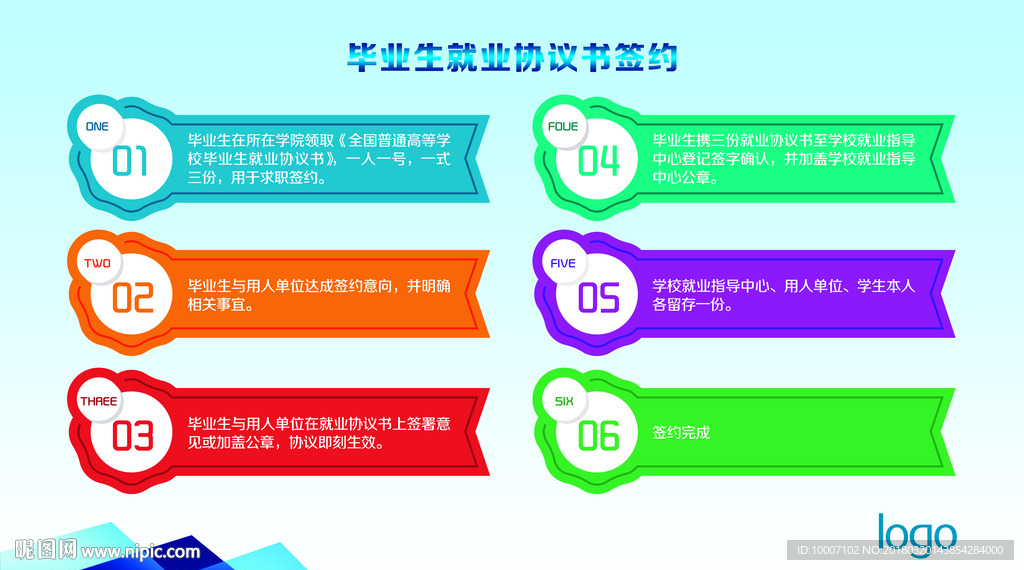 毕业生就业协议书签约

ONE
01
毕业生在所在学院领取《全国普通高等学校毕业生就业协议书》，一人一号，一式三份，用于求职签约。

TWO
02
毕业生与用人单位达成签约意向，并明确相关事宜。

THREE
03
毕业生与用人单位在就业协议书上签署意见或加盖公章，协议即刻生效。

FOUE
04
毕业生携三份就业协议书至学校就业指导中心登记签字确认，并加盖学校就业指导中心公章。

FIVE
05
学校就业指导中心、用人单位、学生本人各留存一份。

SIX
06
签约完成

logo

昵图网 www.nipic.com

ID:10007102 NO:20180320143854284000